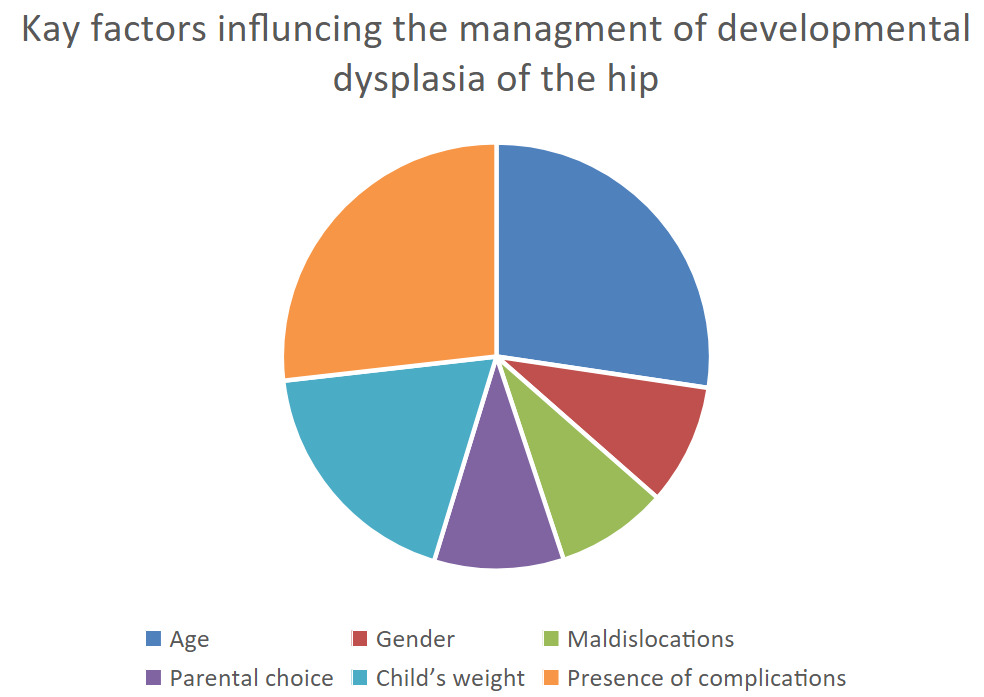 Kay factors influncing the managment of developmental dysplasia of the hip

Age
Gender
Maldislocations
Parental choice
Child's weight
Presence of complications